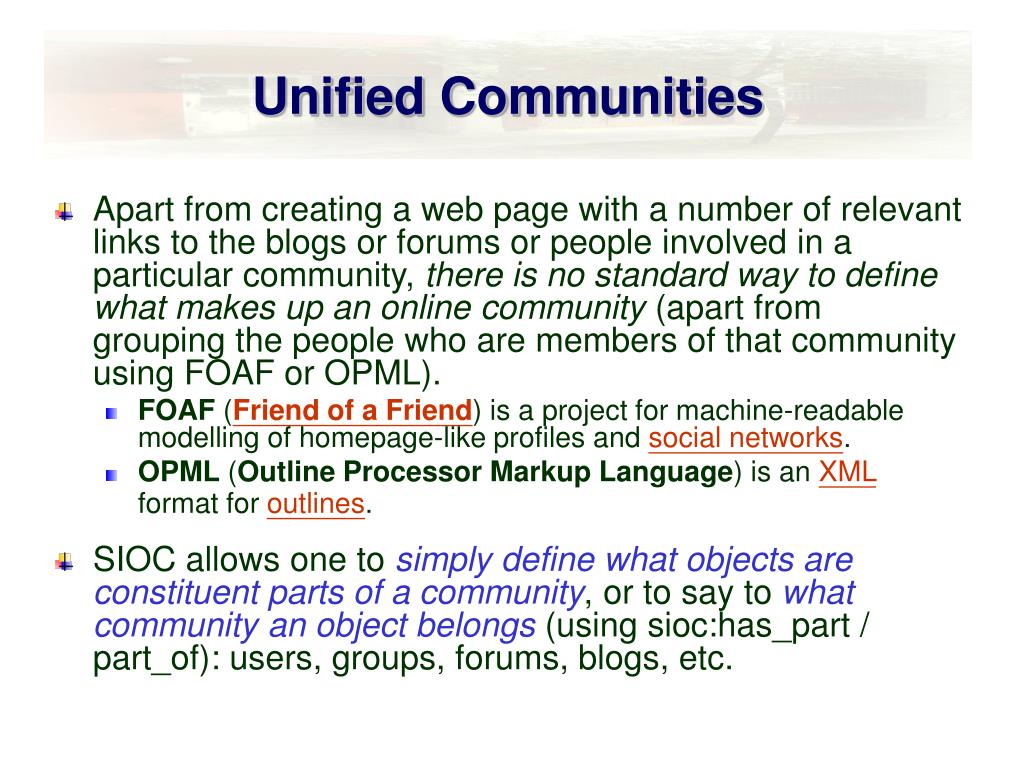 Unified Communities

Apart from creating a web page with a number of relevant links to the blogs or forums or people involved in a particular community, there is no standard way to define what makes up an online community (apart from grouping the people who are members of that community using FOAF or OPML).

FOAF (Friend of a Friend) is a project for machine-readable modelling of homepage-like profiles and social networks.

OPML (Outline Processor Markup Language) is an XML format for outlines.

SIOC allows one to simply define what objects are constituent parts of a community, or to say to what community an object belongs (using sioc:has_part / part_of): users, groups, forums, blogs, etc.